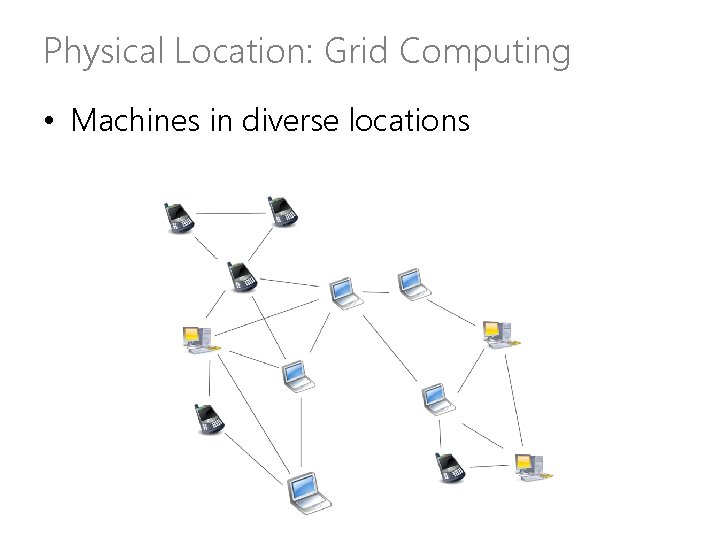 Physical Location: Grid Computing

• Machines in diverse locations